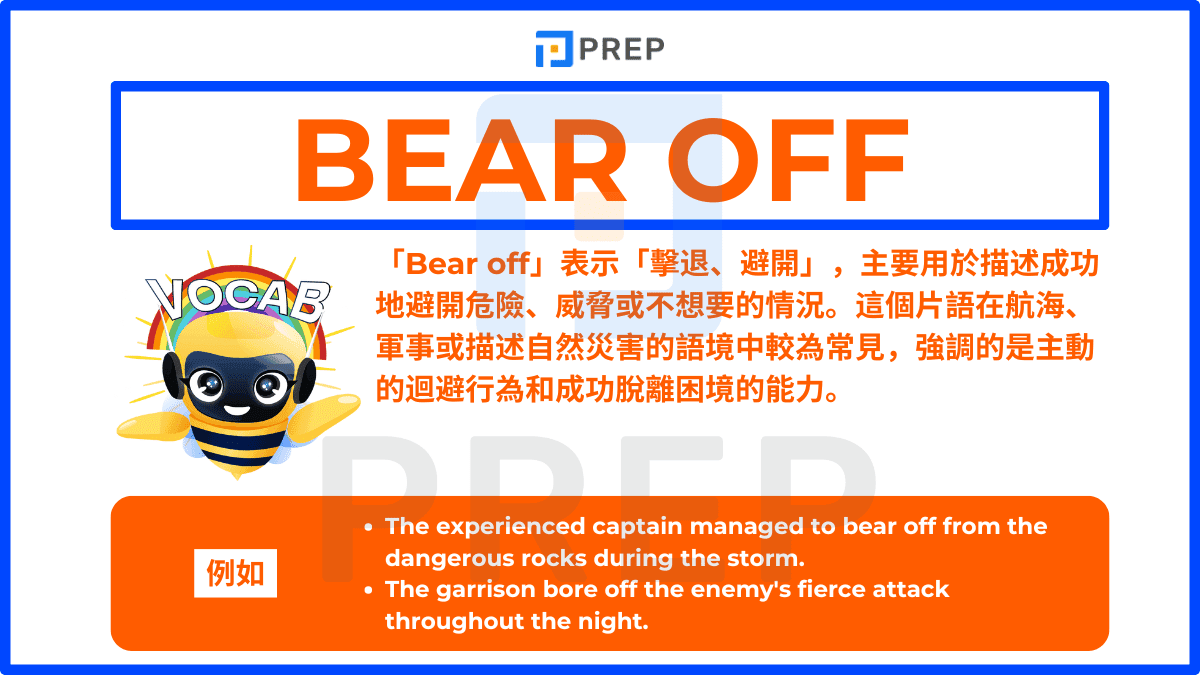 PREP

BEAR OFF

VOCAB

「Bear off」表示「擊退、避開」，主要用於描述成功地避開危險、威脅或不想要的情況。這個片語在航海、軍事或描述自然災害的語境中較為常見，強調的是主動的迴避行為和成功脫離困境的能力。

PREP

例如

- The experienced captain managed to bear off from the dangerous rocks during the storm.
- The garrison bore off the enemy's fierce attack throughout the night.